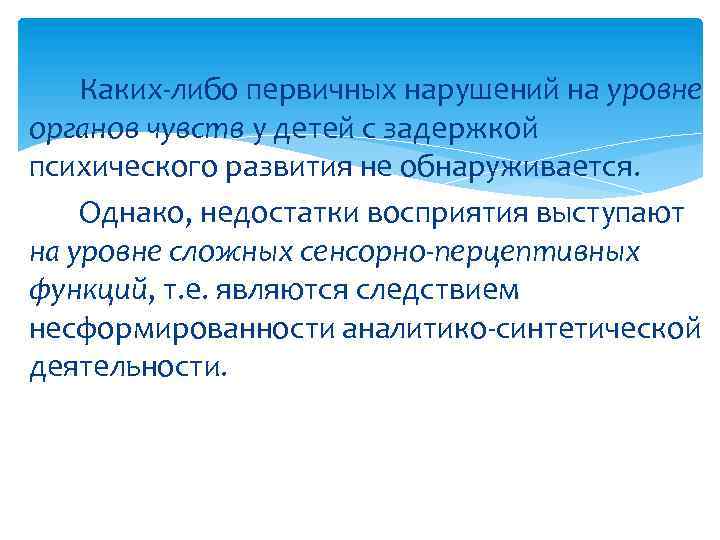 Каких-либо первичных нарушений на уровне органов чувств у детей с задержкой психического развития не обнаруживается.

Однако, недостатки восприятия выступают на уровне сложных сенсорно-перцептивных функций, т.е. являются следствием несформированности аналитико-синтетической деятельности.